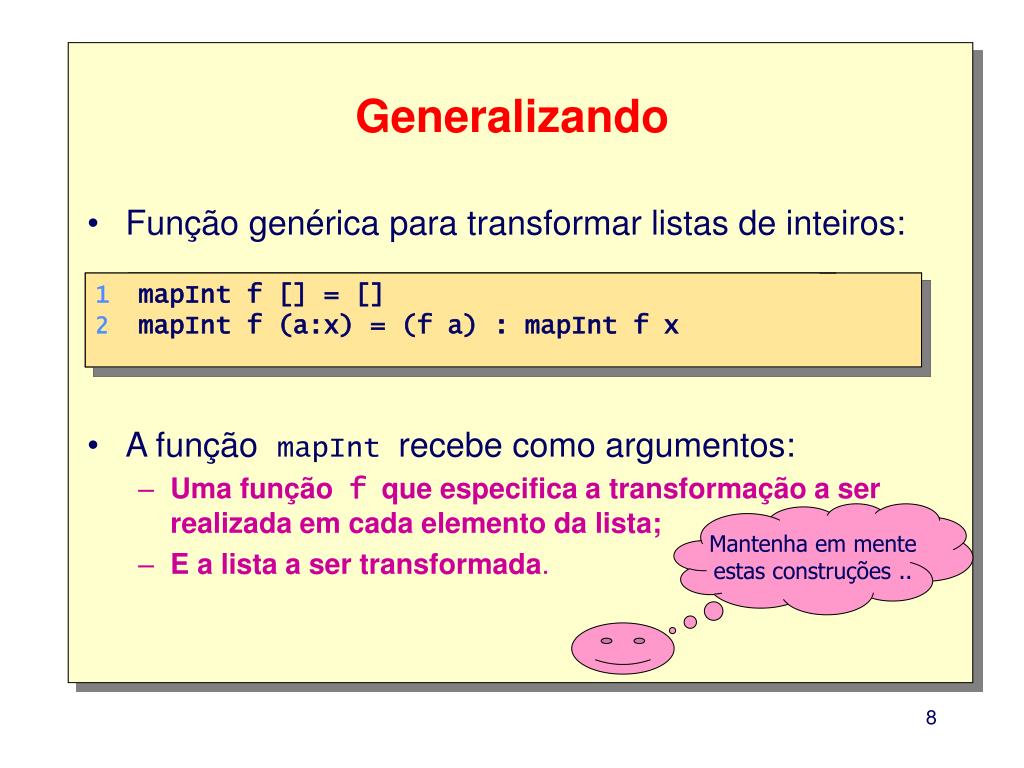 Generalizando

• Função genérica para transformar listas de inteiros:

1 mapInt f [] = []
2 mapInt f (a:x) = (f a) : mapInt f x

• A função mapInt recebe como argumentos:
– Uma função f que especifica a transformação a ser realizada em cada elemento da lista;
– E a lista a ser transformada.

Mantenha em mente estas construções ..

8